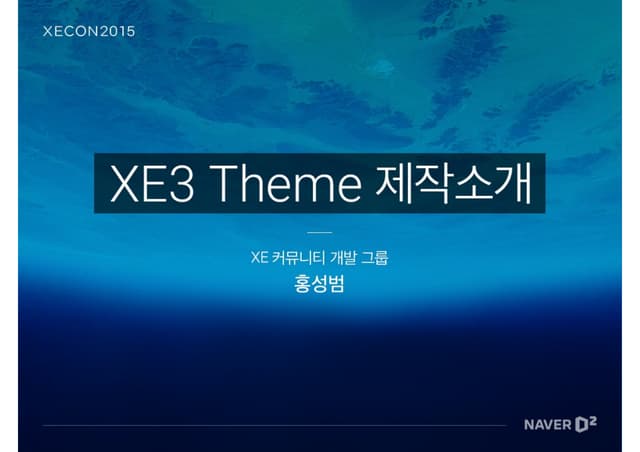 XECON2015

XE3 Theme 제작소개

XE 커뮤니티 개발 그룹
홍성범

NAVER D2